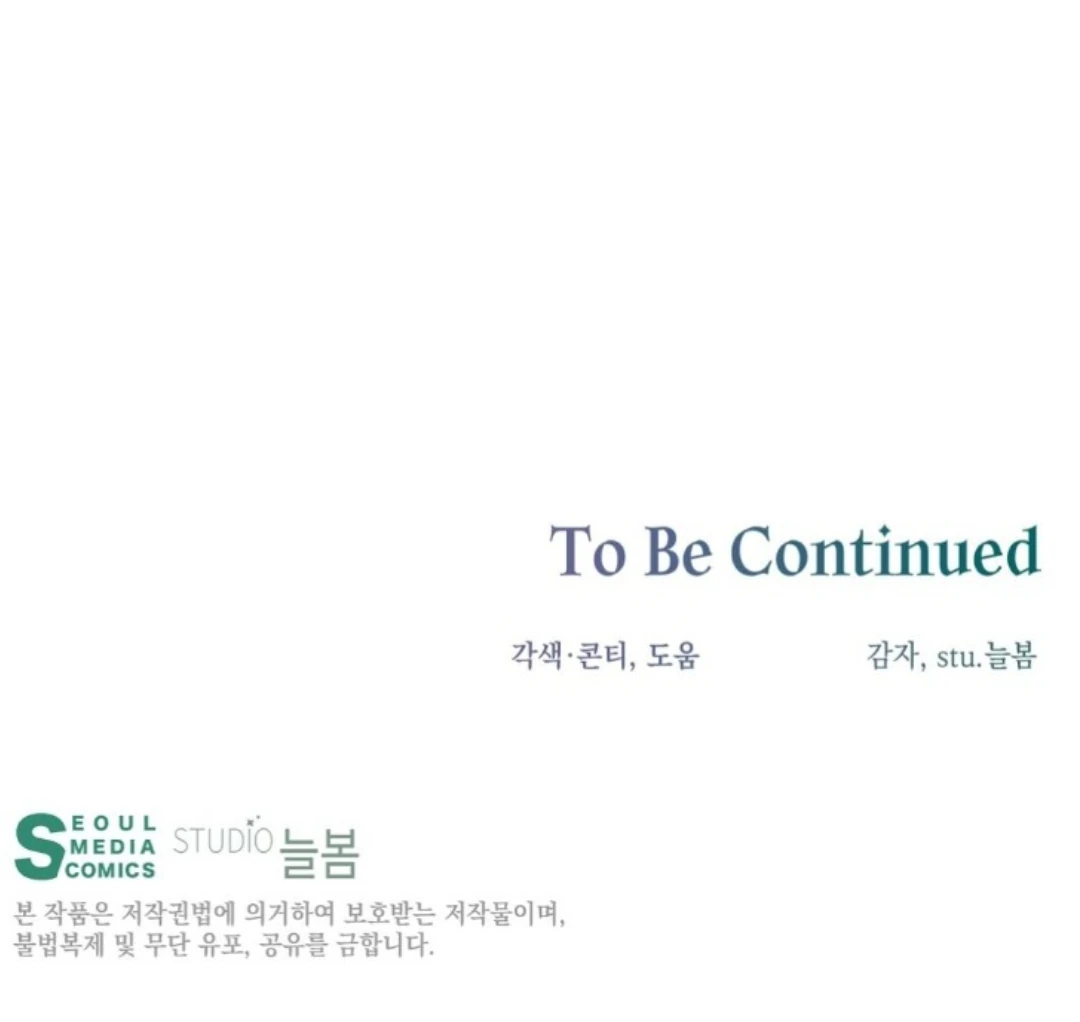 To Be Continued

각색·콘티, 도움 감자, stu.늘봄

SEOUL MEDIA COMICS STUDIO 늘봄

본 작품은 저작권법에 의거하여 보호받는 저작물이며, 불법복제 및 무단 유포, 공유를 금합니다.